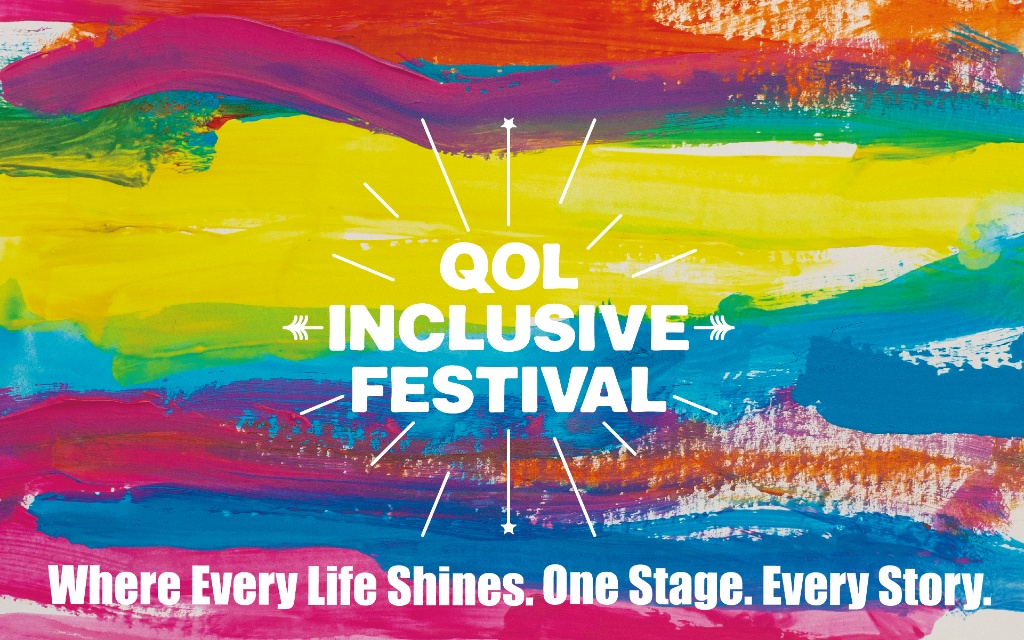 QOL
INCLUSIVE
FESTIVAL

Where Every Life Shines. One Stage. Every Story.